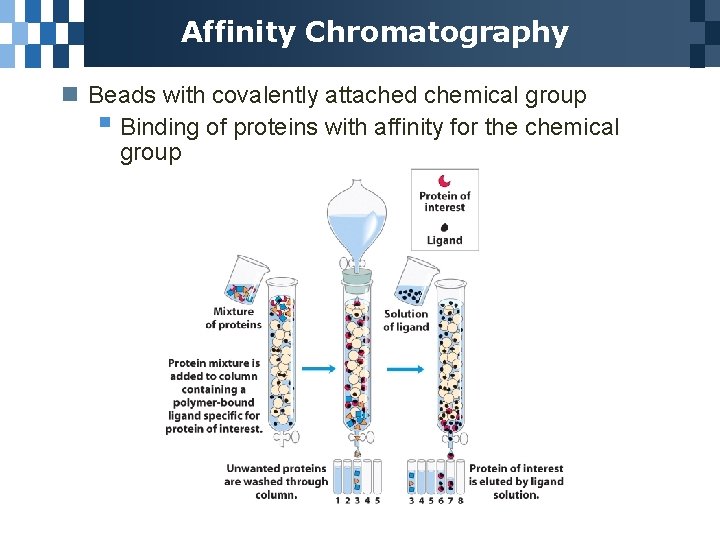 Affinity Chromatography

Beads with covalently attached chemical group

Binding of proteins with affinity for the chemical group

Protein of interest

Ligand

Mixture of proteins

Solution of ligand

Protein mixture is added to column containing a polymer-bound ligand specific for protein of interest.

Unwanted proteins are washed through column.

1 2 3 4 5

3 4 5 6 7 8

Protein of interest is eluted by ligand solution.